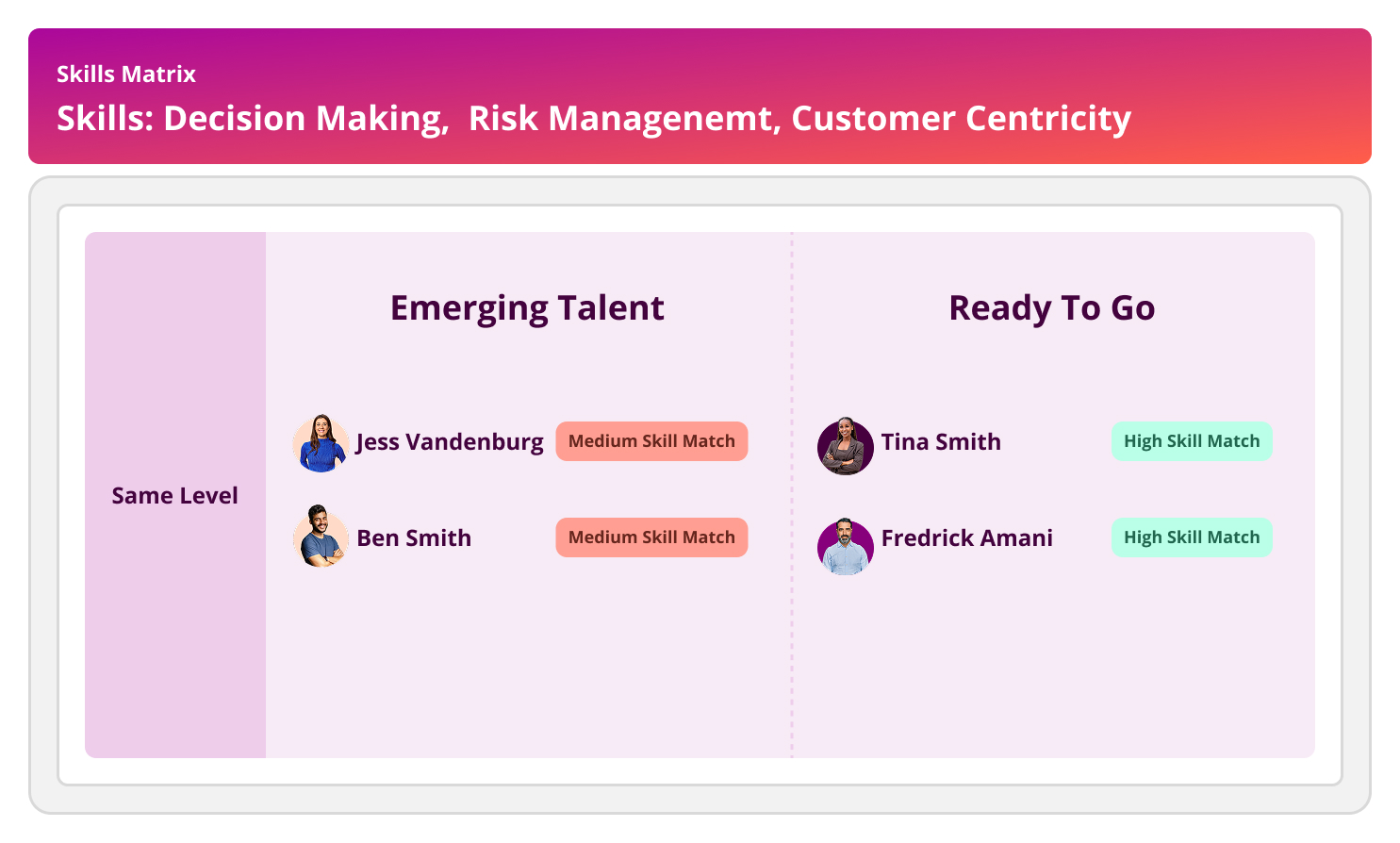 Skills Matrix
Skills: Decision Making,  Risk Managenemt, Customer Centricity

Same Level

Emerging Talent

Jess Vandenburg Medium Skill Match

Ben Smith Medium Skill Match

Ready To Go

Tina Smith High Skill Match

Fredrick Amani High Skill Match